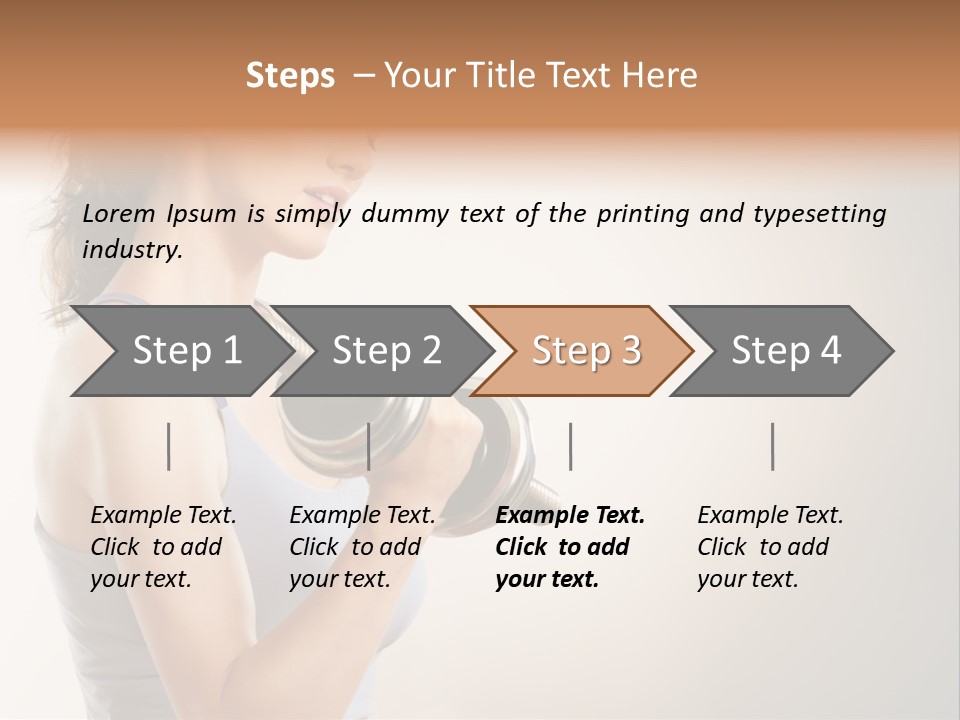 Steps – Your Title Text Here

Lorem Ipsum is simply dummy text of the printing and typesetting industry.

Step 1

Step 2

Step 3

Step 4

Example Text. Click to add your text.

Example Text. Click to add your text.

Example Text. Click to add your text.

Example Text. Click to add your text.